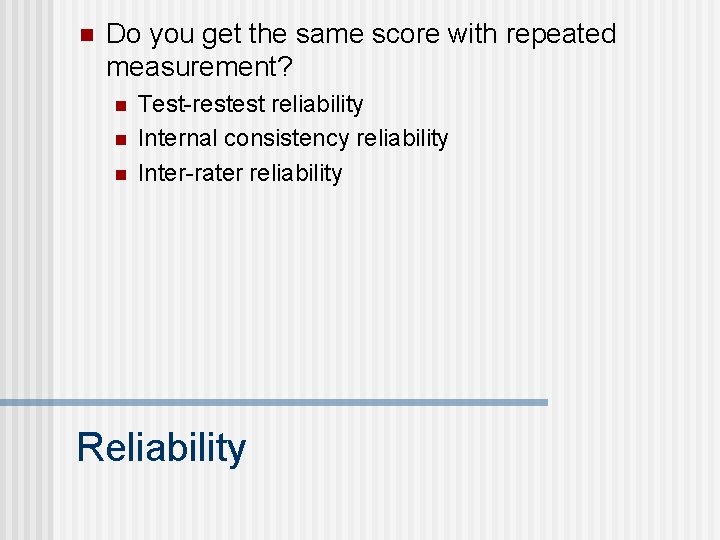 Do you get the same score with repeated measurement?

Test-restest reliability
Internal consistency reliability
Inter-rater reliability

Reliability